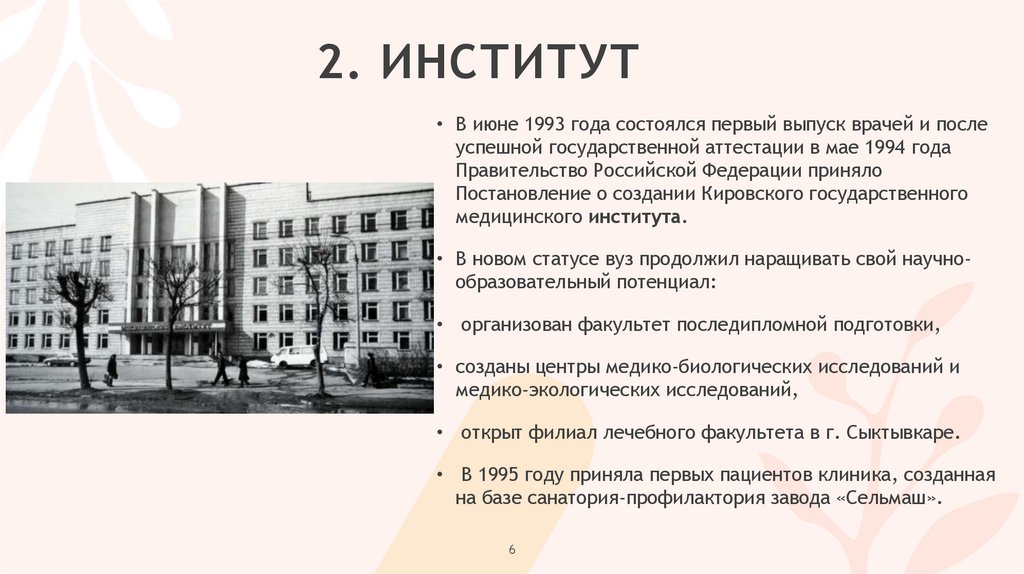 2. ИНСТИТУТ

• В июне 1993 года состоялся первый выпуск врачей и после успешной государственной аттестации в мае 1994 года Правительство Российской Федерации приняло Постановление о создании Кировского государственного медицинского института.

• В новом статусе вуз продолжил наращивать свой научно-образовательный потенциал:

• организован факультет последипломной подготовки,

• созданы центры медико-биологических исследований и медико-экологических исследований,

• открыт филиал лечебного факультета в г. Сыктывкаре.

• В 1995 году приняла первых пациентов клиника, созданная на базе санатория-профилактория завода «Сельмаш».

6